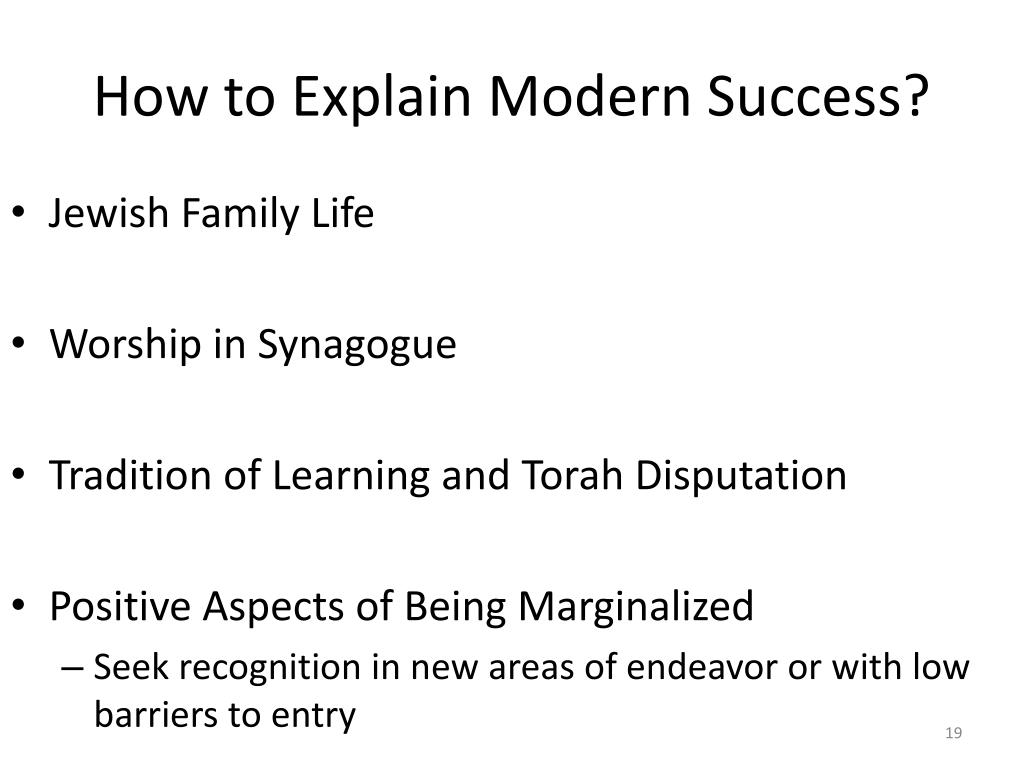 How to Explain Modern Success?

• Jewish Family Life

• Worship in Synagogue

• Tradition of Learning and Torah Disputation

• Positive Aspects of Being Marginalized
– Seek recognition in new areas of endeavor or with low barriers to entry

19